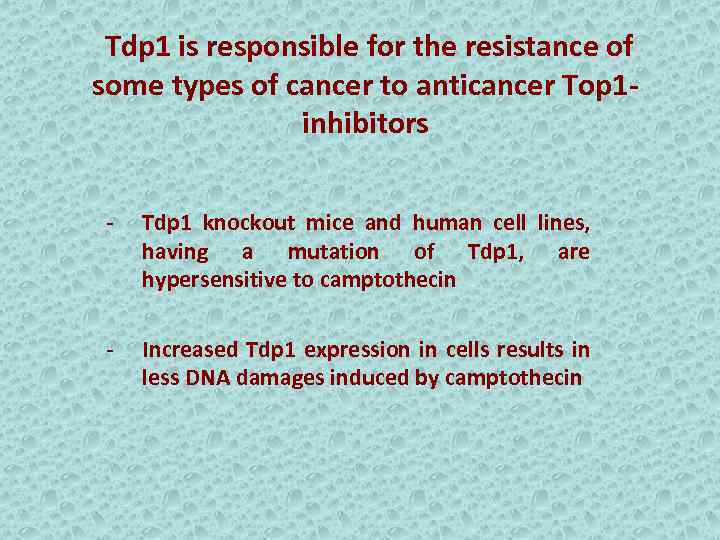 Tdp1 is responsible for the resistance of some types of cancer to anticancer Top1-inhibitors

- Tdp1 knockout mice and human cell lines, having a mutation of Tdp1, are hypersensitive to camptothecin

- Increased Tdp1 expression in cells results in less DNA damages induced by camptothecin